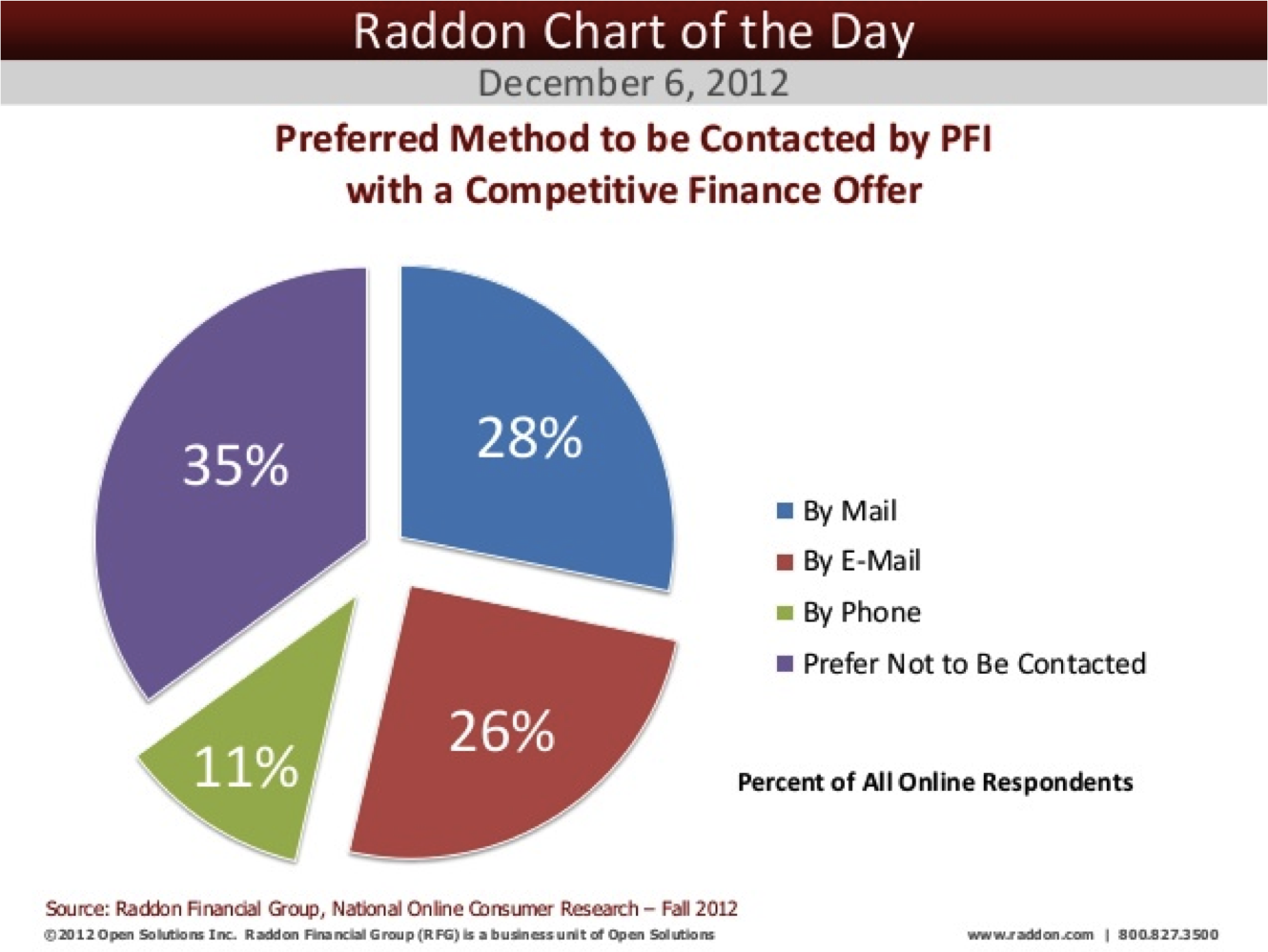 Raddon Chart of the Day

December 6, 2012

Preferred Method to be Contacted by PFI with a Competitive Finance Offer

35%

28%

11%

26%

By Mail
By E-Mail
By Phone
Prefer Not to Be Contacted

Percent of All Online Respondents

Source: Raddon Financial Group, National Online Consumer Research – Fall 2012

©2012 Open Solutions Inc. Raddon Financial Group (RFG) is a business unit of Open Solutions

www.raddon.com | 800.827.3500